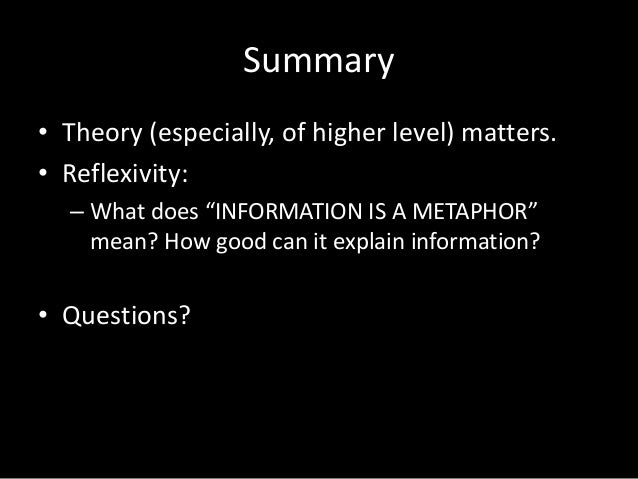 Summary

• Theory (especially, of higher level) matters.
• Reflexivity:
– What does “INFORMATION IS A METAPHOR” mean? How good can it explain information?

• Questions?